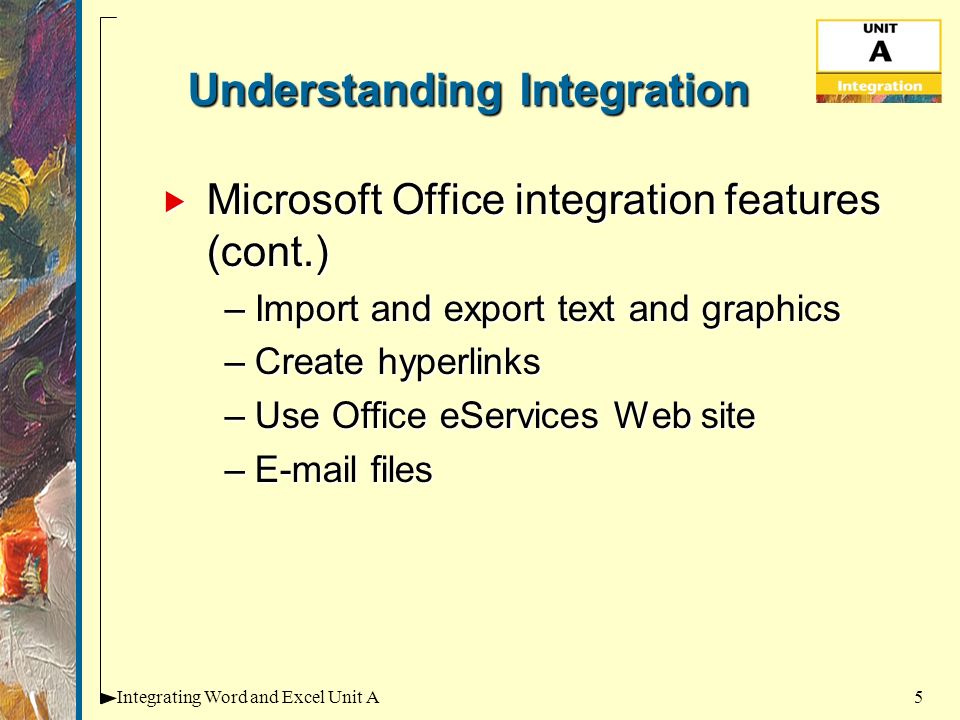 UNIT
A
Integration

Understanding Integration

Microsoft Office integration features (cont.)

– Import and export text and graphics
– Create hyperlinks
– Use Office eServices Web site
– E-mail files

Integrating Word and Excel Unit A

5